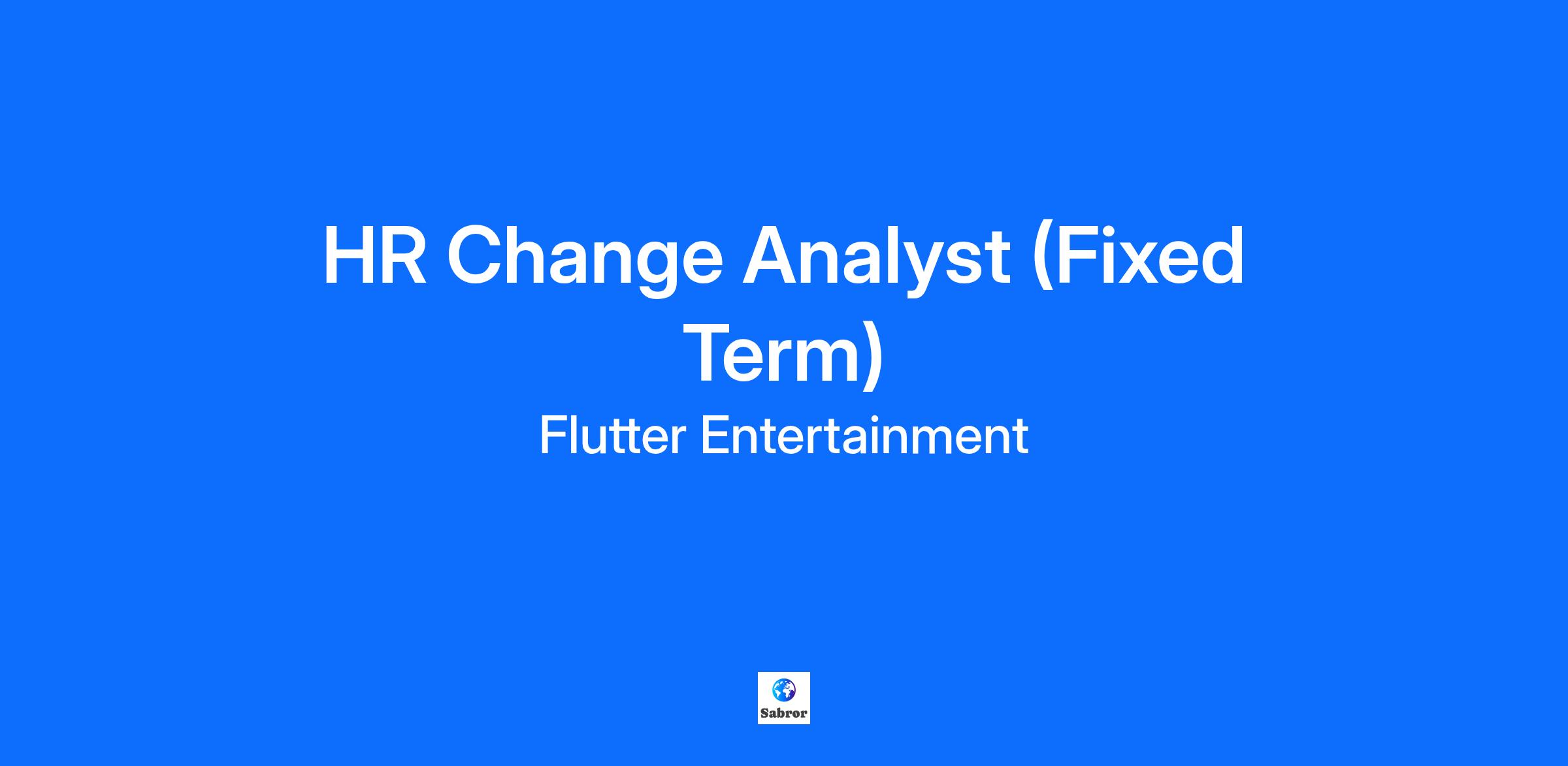 HR Change Analyst (Fixed Term)

Flutter Entertainment

Sabror